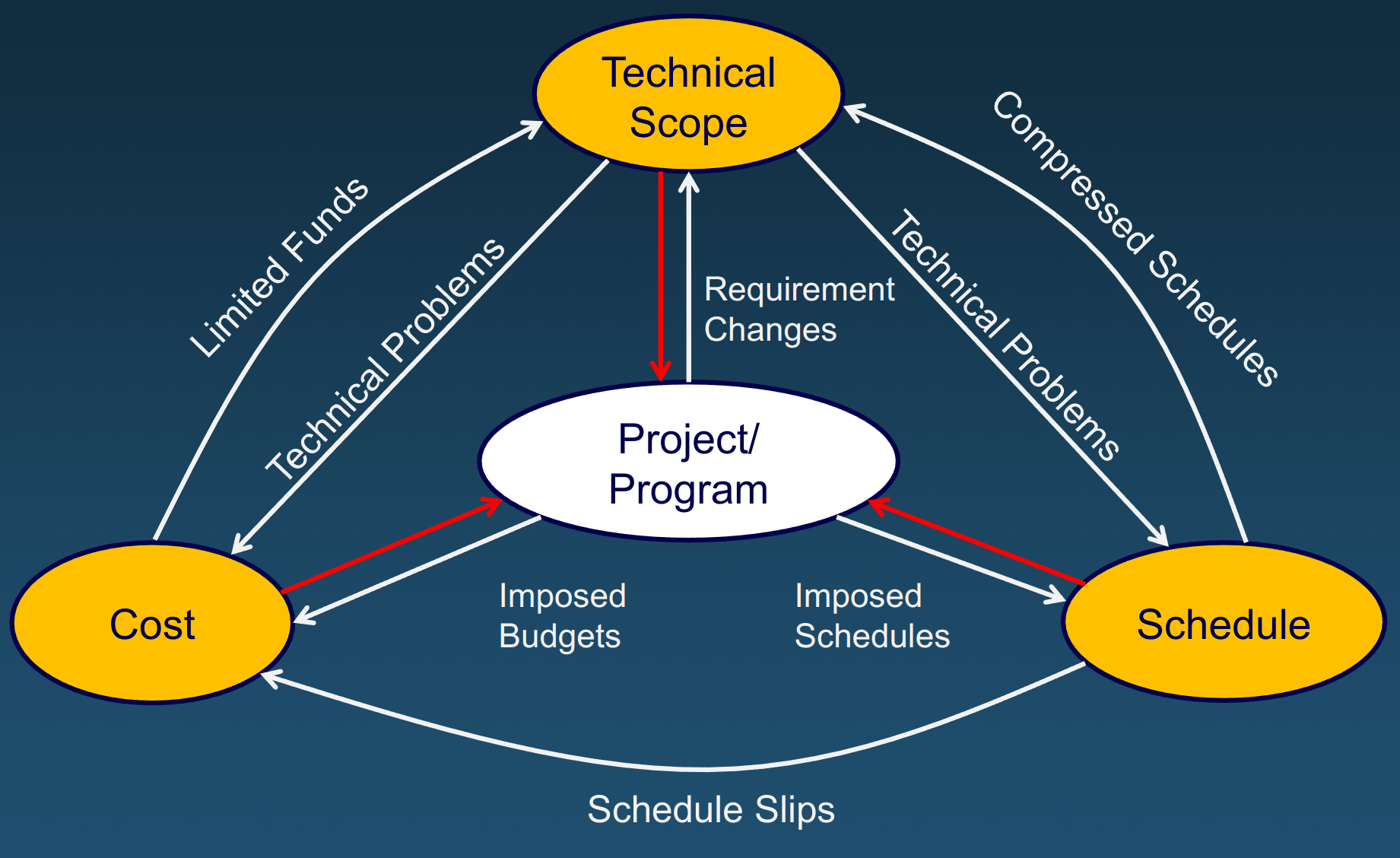 Technical Scope

Limited Funds

Technical Problems

Requirement Changes

Technical Problems

Compressed Schedules

Project/ Program

Cost

Imposed Budgets

Imposed Schedules

Schedule

Schedule Slips